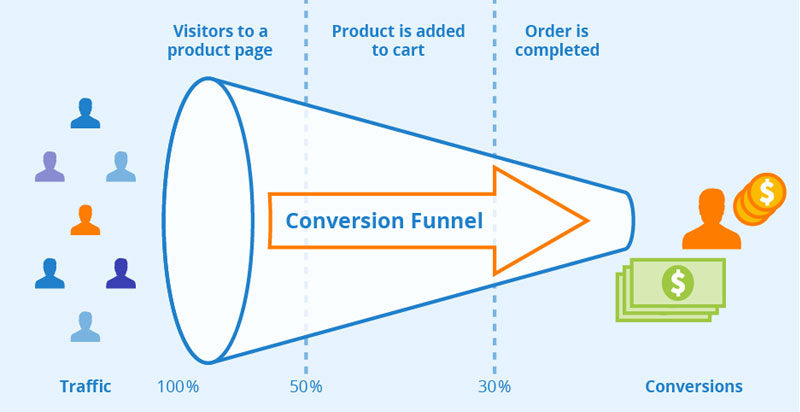 Visitors to a product page

Product is added to cart

Order is completed

Conversion Funnel

$

$

Traffic

100%

50%

30%

Conversions